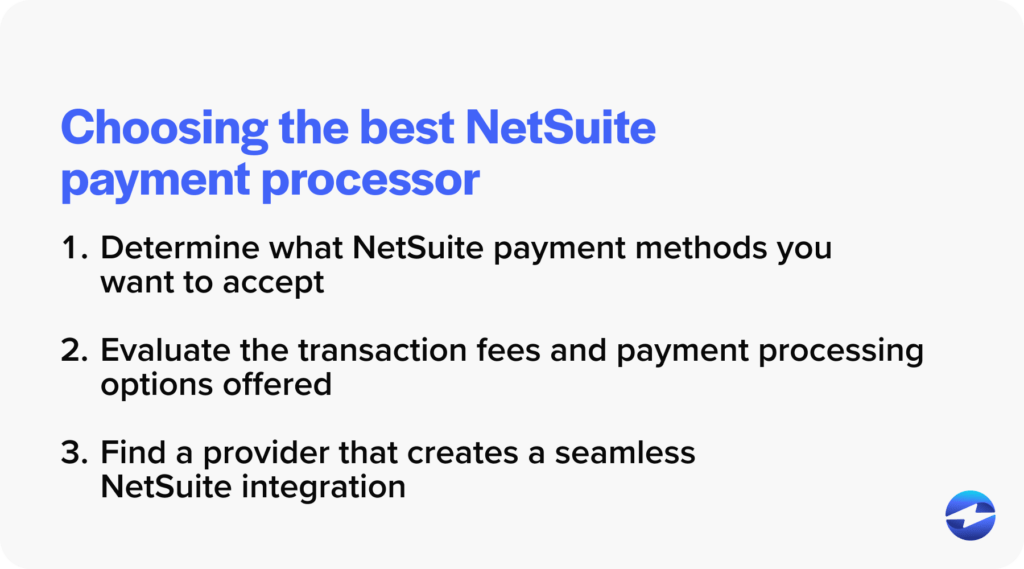 Choosing the best NetSuite payment processor

1. Determine what NetSuite payment methods you want to accept

2. Evaluate the transaction fees and payment processing options offered

3. Find a provider that creates a seamless NetSuite integration